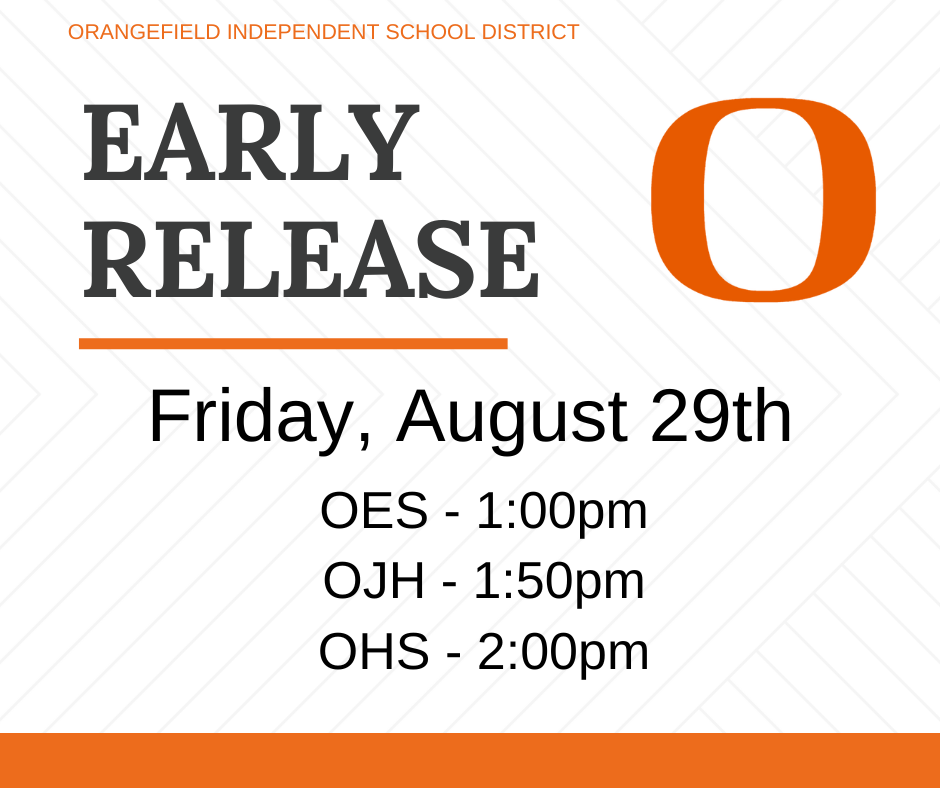 ORANGEFIELD INDEPENDENT SCHOOL DISTRICT

EARLY RELEASE

O

Friday, August 29th

OES - 1:00pm
OJH - 1:50pm
OHS - 2:00pm